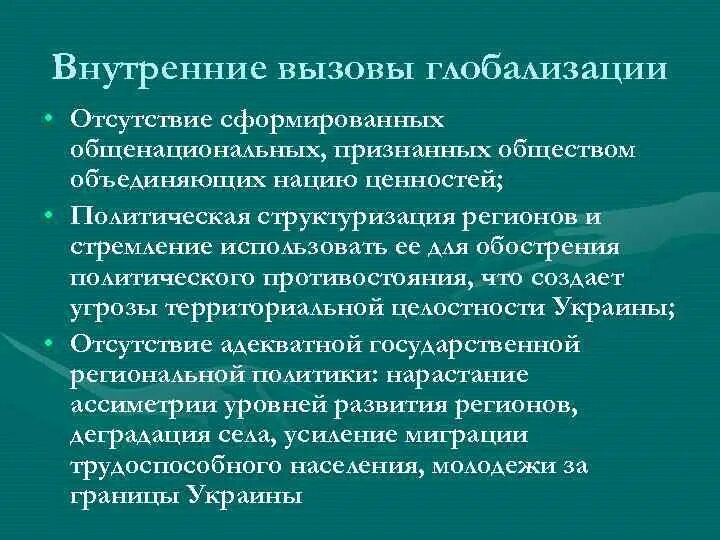 Внутренние вызовы глобализации

• Отсутствие сформированных общенациональных, признанных обществом объединяющих нацию ценностей;
• Политическая структуризация регионов и стремление использовать ее для обострения политического противостояния, что создает угрозы территориальной целостности Украины;
• Отсутствие адекватной государственной региональной политики: нарастание ассиметрии уровней развития регионов, деградация села, усиление миграции трудоспособного населения, молодежи за границы Украины